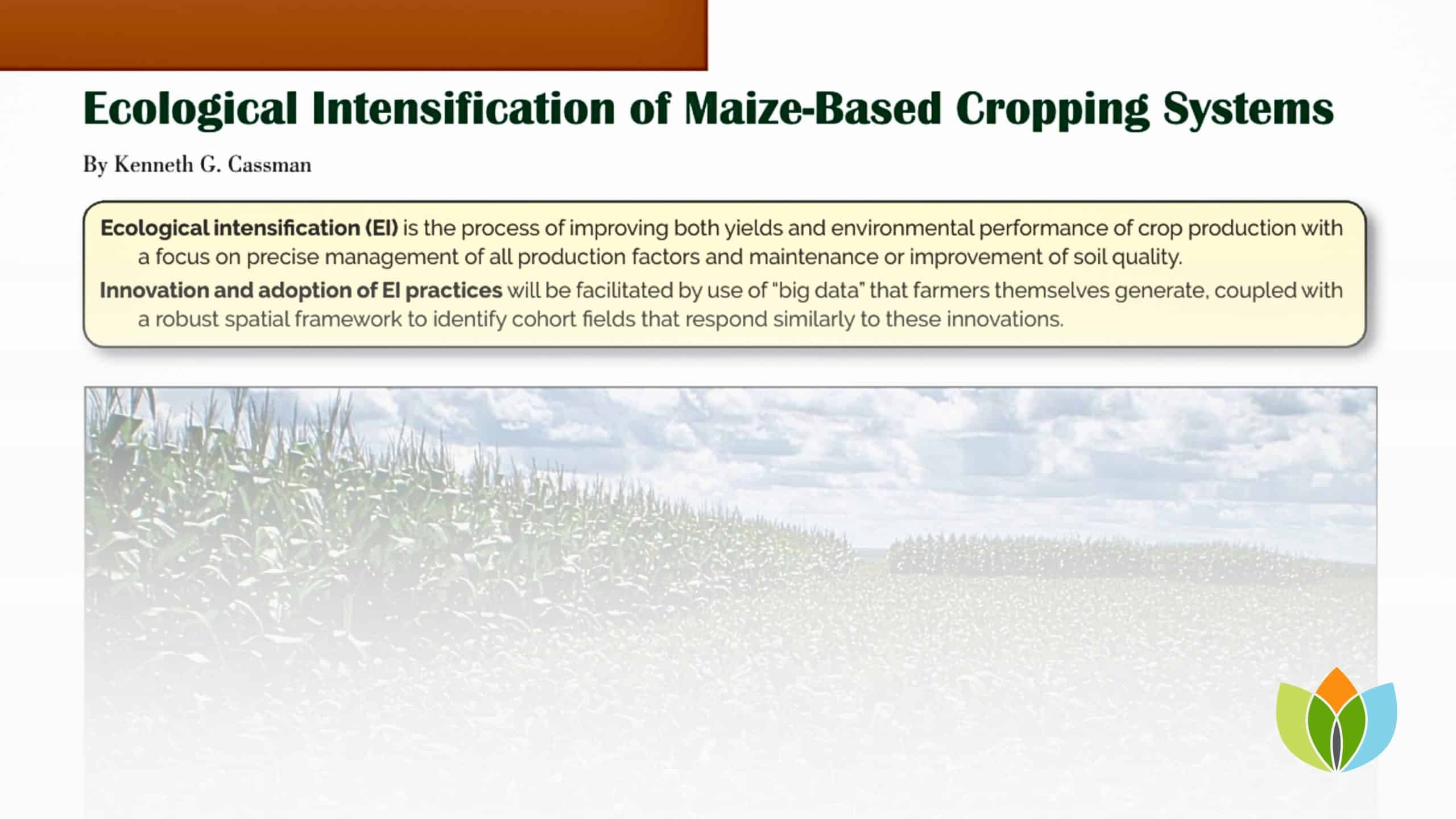 Ecological Intensification of Maize-Based Cropping Systems

By Kenneth G. Cassman

Ecological intensification (EI) is the process of improving both yields and environmental performance of crop production with a focus on precise management of all production factors and maintenance or improvement of soil quality.

Innovation and adoption of EI practices will be facilitated by use of "big data" that farmers themselves generate, coupled with a robust spatial framework to identify cohort fields that respond similarly to these innovations.